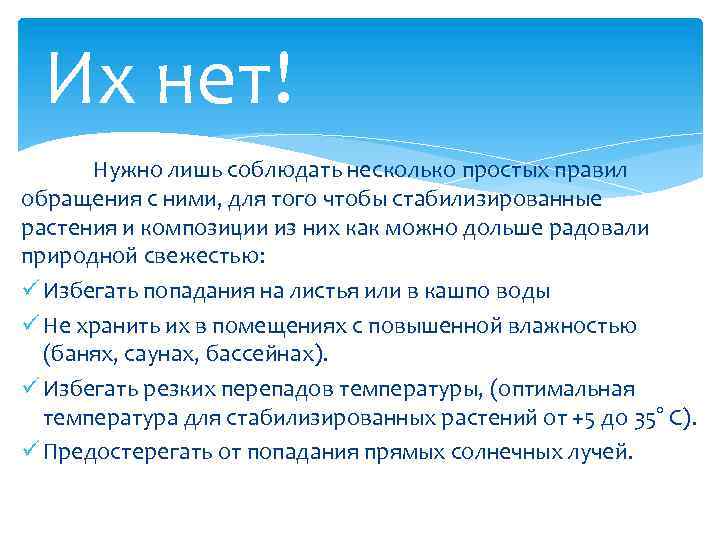 Их нет!

Нужно лишь соблюдать несколько простых правил обращения с ними, для того чтобы стабилизированные растения и композиции из них как можно дольше радовали природной свежестью:

✓ Избегать попадания на листья или в кашпо воды
✓ Не хранить их в помещениях с повышенной влажностью (банях, саунах, бассейнах).
✓ Избегать резких перепадов температуры, (оптимальная температура для стабилизированных растений от +5 до 35° С).
✓ Предостерегать от попадания прямых солнечных лучей.